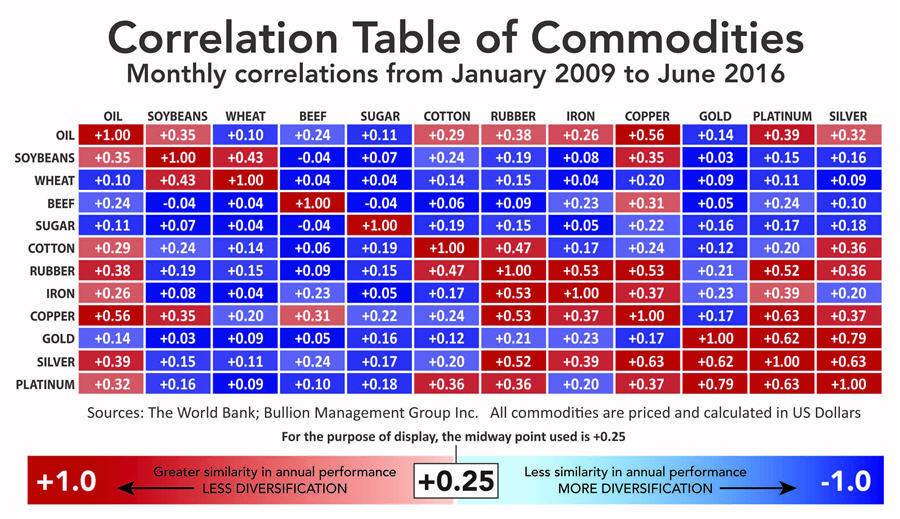 Correlation Table of Commodities
Monthly correlations from January 2009 to June 2016

| | OIL | SOYBEANS | WHEAT | BEEF | SUGAR | COTTON | RUBBER | IRON | COPPER | GOLD | PLATINUM | SILVER |
|---|---|---|---|---|---|---|---|---|---|---|---|---|
| OIL | +1.00 | +0.35 | +0.10 | +0.24 | +0.11 | +0.29 | +0.38 | +0.26 | +0.56 | +0.14 | +0.39 | +0.32 |
| SOYBEANS | +0.35 | +1.00 | +0.43 | -0.04 | +0.07 | +0.24 | +0.19 | +0.08 | +0.35 | +0.03 | +0.15 | +0.16 |
| WHEAT | +0.10 | +0.43 | +1.00 | +0.04 | +0.04 | +0.14 | +0.15 | +0.04 | +0.20 | +0.09 | +0.11 | +0.09 |
| BEEF | +0.24 | -0.04 | +0.04 | +1.00 | -0.04 | +0.06 | +0.09 | +0.23 | +0.31 | +0.05 | +0.24 | +0.10 |
| SUGAR | +0.11 | +0.07 | +0.04 | -0.04 | +1.00 | +0.19 | +0.15 | +0.05 | +0.22 | +0.16 | +0.17 | +0.18 |
| COTTON | +0.29 | +0.24 | +0.14 | +0.06 | +0.19 | +1.00 | +0.47 | +0.17 | +0.24 | +0.12 | +0.20 | +0.36 |
| RUBBER | +0.38 | +0.19 | +0.15 | +0.09 | +0.15 | +0.47 | +1.00 | +0.53 | +0.53 | +0.21 | +0.52 | +0.36 |
| IRON | +0.26 | +0.08 | +0.04 | +0.23 | +0.05 | +0.17 | +0.53 | +1.00 | +0.37 | +0.23 | +0.39 | +0.20 |
| COPPER | +0.56 | +0.35 | +0.20 | +0.31 | +0.22 | +0.24 | +0.53 | +0.37 | +1.00 | +0.17 | +0.63 | +0.37 |
| GOLD | +0.14 | +0.03 | +0.09 | +0.05 | +0.16 | +0.12 | +0.21 | +0.23 | +0.17 | +1.00 | +0.62 | +0.79 |
| SILVER | +0.39 | +0.15 | +0.11 | +0.24 | +0.17 | +0.20 | +0.52 | +0.39 | +0.63 | +0.62 | +1.00 | +0.63 |
| PLATINUM | +0.32 | +0.16 | +0.09 | +0.10 | +0.18 | +0.36 | +0.36 | +0.20 | +0.37 | +0.79 | +0.63 | +1.00 |

Sources: The World Bank; Bullion Management Group Inc. All commodities are priced and calculated in US Dollars

For the purpose of display, the midway point used is +0.25

+1.0 Greater similarity in annual performance LESS DIVERSIFICATION +0.25 Less similarity in annual performance MORE DIVERSIFICATION -1.0